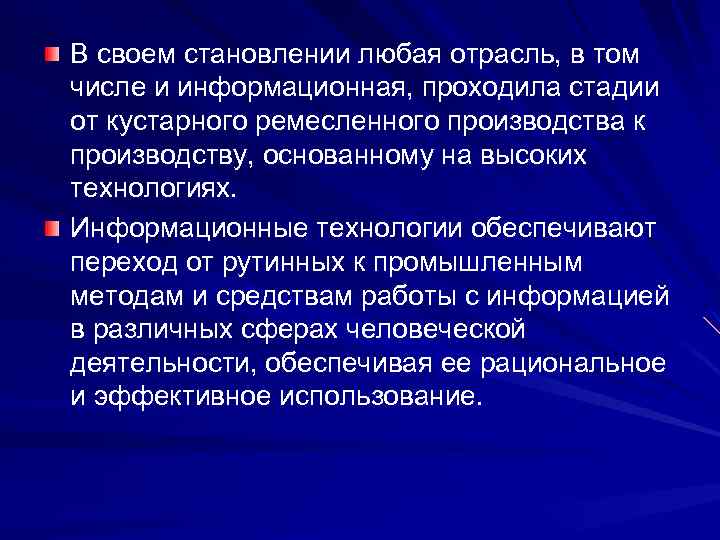 В своем становлении любая отрасль, в том числе и информационная, проходила стадии от кустарного ремесленного производства к производству, основанному на высоких технологиях.

Информационные технологии обеспечивают переход от рутинных к промышленным методам и средствам работы с информацией в различных сферах человеческой деятельности, обеспечивая ее рациональное и эффективное использование.